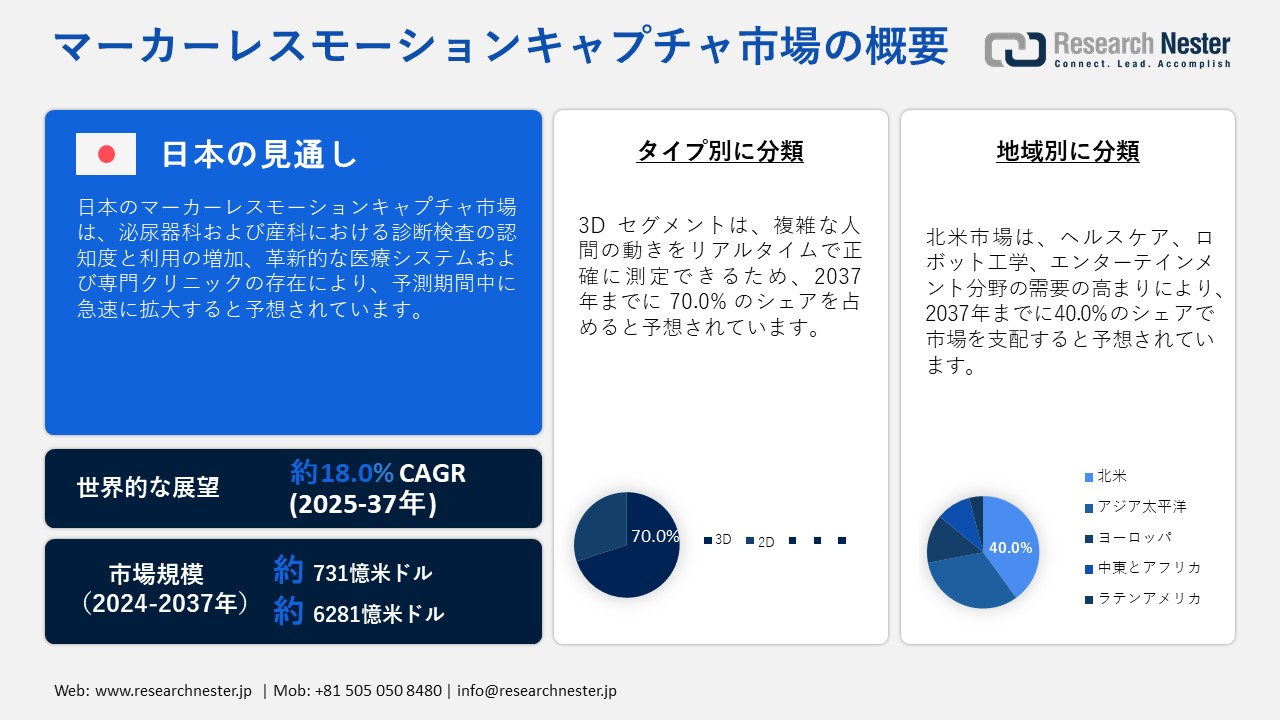 マーカーレスモーションキャプチャ市場の概要

Research Nester
Connect. Lead. Accomplish

日本の見通し

日本のマーカーレスモーションキャプチャ市場は、泌尿器科および産科における診断検査の認知度と利用の増加、革新的な医療システムおよび専門クリニックの存在により、予測期間中に急速に拡大すると予想されています。

世界的な展望

約18.0% CAGR (2025-37年)

市場規模 (2024-2037年)

約 731億米ドル

約 6281億米ドル

タイプ別に分類

3D セグメントは、複雑な人間の動きをリアルタイムで正確に測定できるため、2037年までに 70.0% のシェアを占めると予想されています。

70.0%

3D

2D

地域別に分類

北米市場は、ヘルスケア、ロボット工学、エンターテインメント分野の需要の高まりにより、2037年までに40.0%のシェアで市場を支配すると予想されています。

40.0%

北米

アジア太平洋

ヨーロッパ

中東とアフリカ

ラテンアメリカ

Web: www.researchnester.jp | Mob: +81 505 050 8480 | info@researchnester.jp